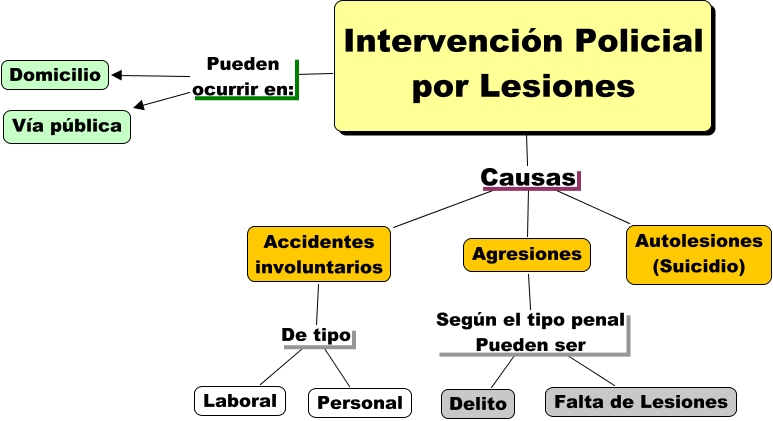 Intervención Policial por Lesiones

Pueden ocurrir en:

Domicilio

Vía pública

Causas

Accidentes involuntarios

Agresiones

Autolesiones (Suicidio)

De tipo

Laboral

Personal

Según el tipo penal Pueden ser

Delito

Falta de Lesiones